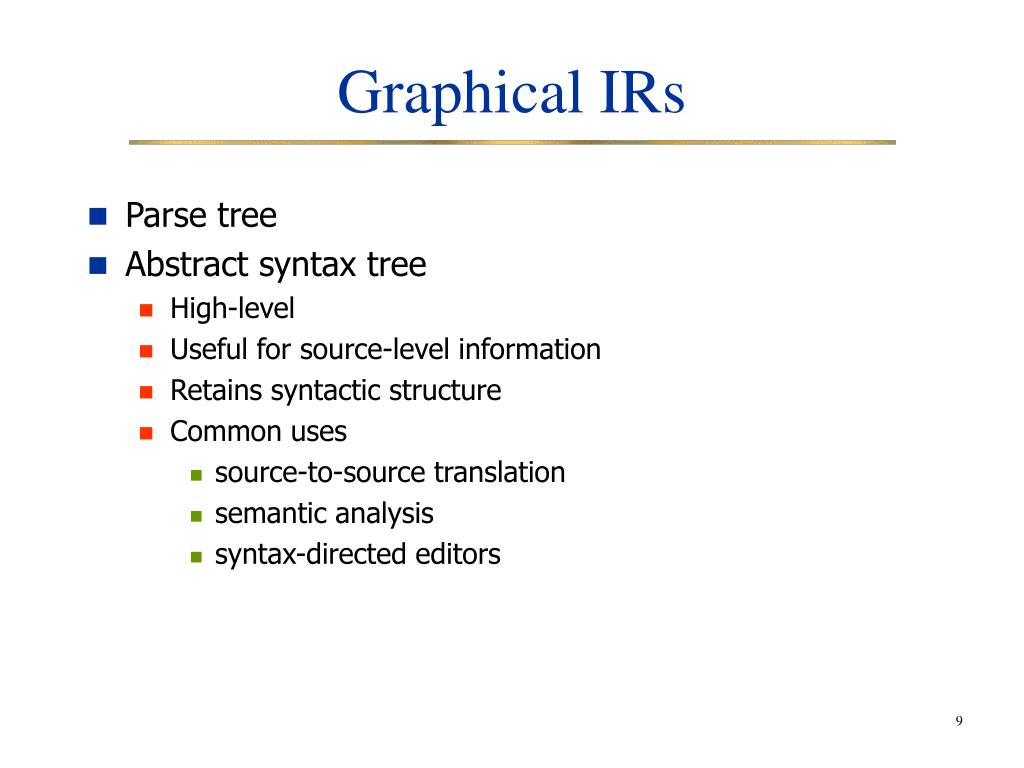 Graphical IRs

- Parse tree
- Abstract syntax tree
  - High-level
  - Useful for source-level information
  - Retains syntactic structure
  - Common uses
    - source-to-source translation
    - semantic analysis
    - syntax-directed editors

9